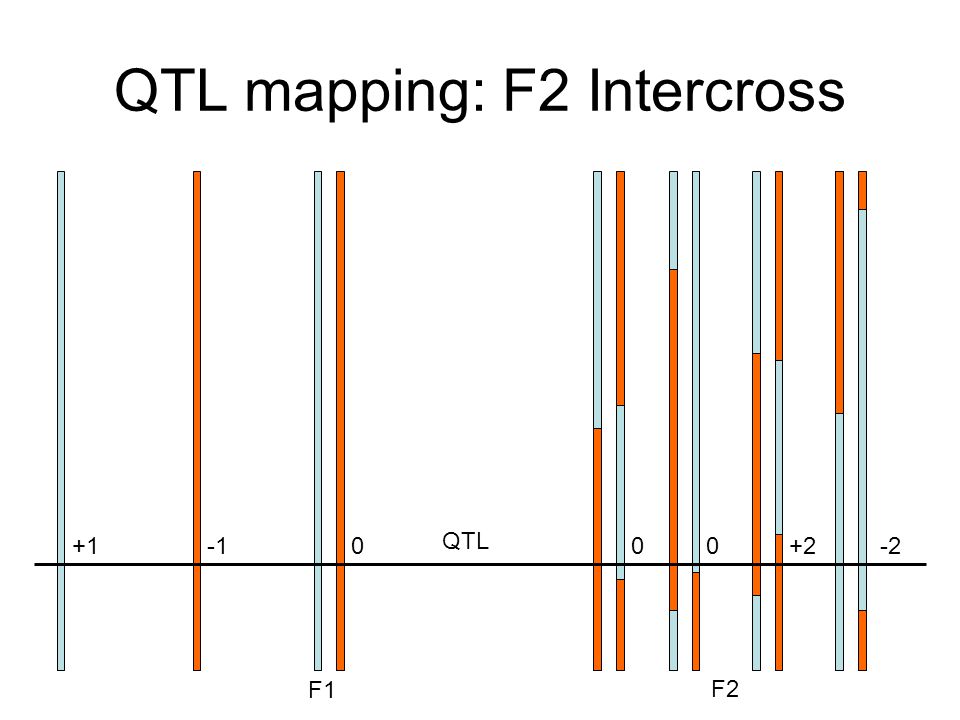 QTL mapping: F2 Intercross

+1

-1

0

QTL

0

0

+2

-2

F1

F2